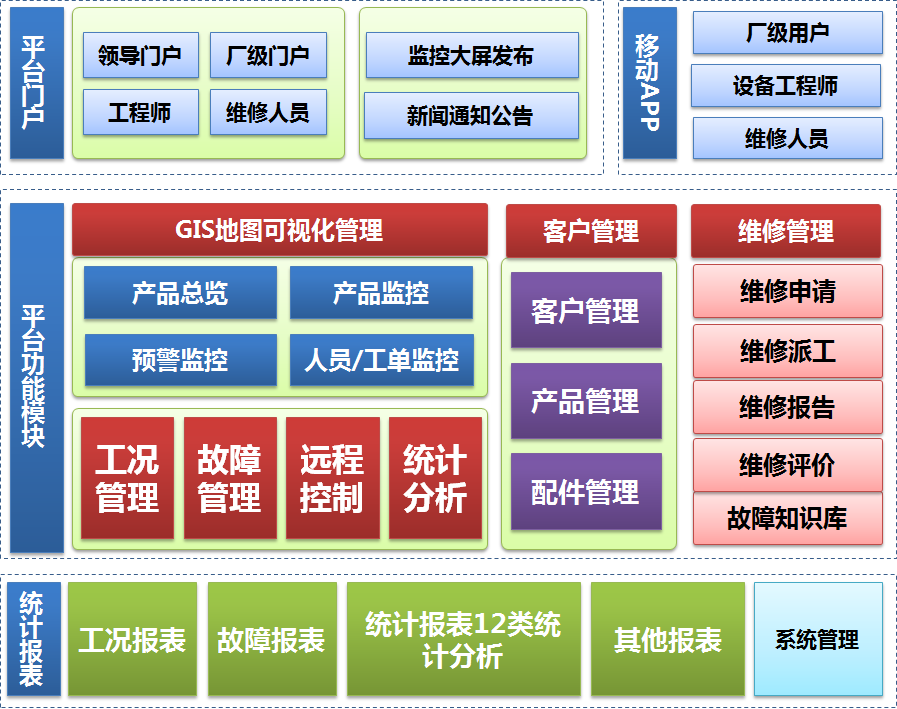 平台门户

领导门户

厂级门户

工程师

维修人员

监控大屏发布

新闻通知公告

移动APP

厂级用户

设备工程师

维修人员

平台功能模块

GIS地图可视化管理

产品总览

产品监控

预警监控

人员/工单监控

工况管理

故障管理

远程控制

统计分析

客户管理

客户管理

产品管理

配件管理

维修管理

维修申请

维修派工

维修报告

维修评价

故障知识库

统计报表

工况报表

故障报表

统计报表12类统计分析

其他报表

系统管理